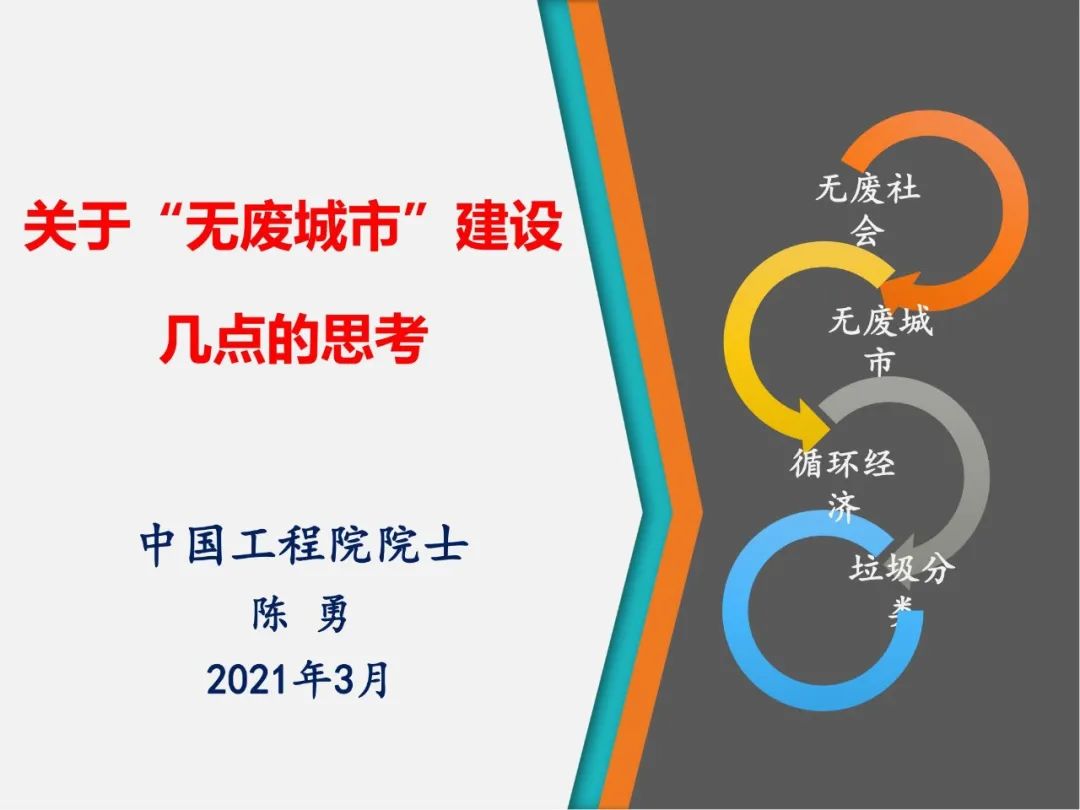 关于“无废城市”建设

几点的思考

中国工程院院士

陈 勇

2021年3月

无废社会

无废城市

循环经济

垃圾分类